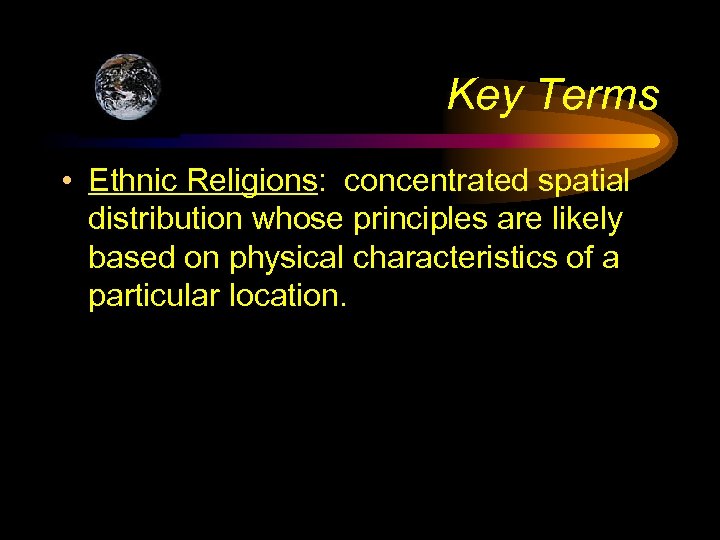 Key Terms

• Ethnic Religions: concentrated spatial distribution whose principles are likely based on physical characteristics of a particular location.